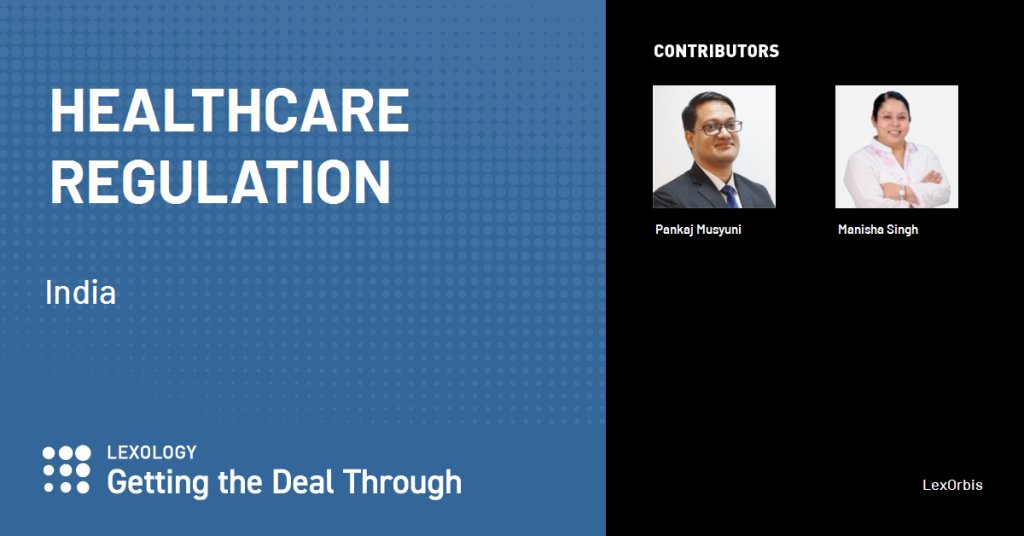 HEALTHCARE REGULATION

India

LEXOLOGY
Getting the Deal Through

CONTRIBUTORS

Pankaj Musyuni

Manisha Singh

LexOrbis